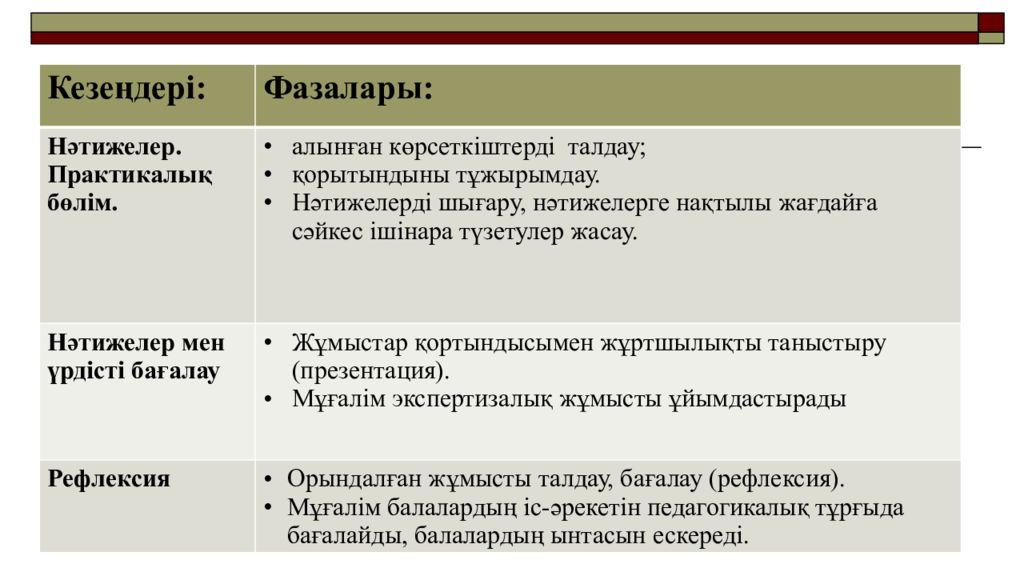 | Кезеңдері: | Фазалары: |
|---|---|
| Нәтижелер. Практикалық бөлім. | • алынған көрсеткіштерді талдау; • қорытындыны тұжырымдау. • Нәтижелерді шығару, нәтижелерге нақтылы жағдайға сәйкес ішінара түзетулер жасау. |
| Нәтижелер мен үрдісті бағалау | • Жұмыстар қортындысымен жұртшылықты таныстыру (презентация). • Мұғалім экспертизалық жұмысты ұйымдастырады |
| Рефлексия | • Орындалған жұмысты талдау, бағалау (рефлексия). • Мұғалім балалардың іс-әрекетін педагогикалық тұрғыда бағалайды, балалардың ынтасын ескереді. |